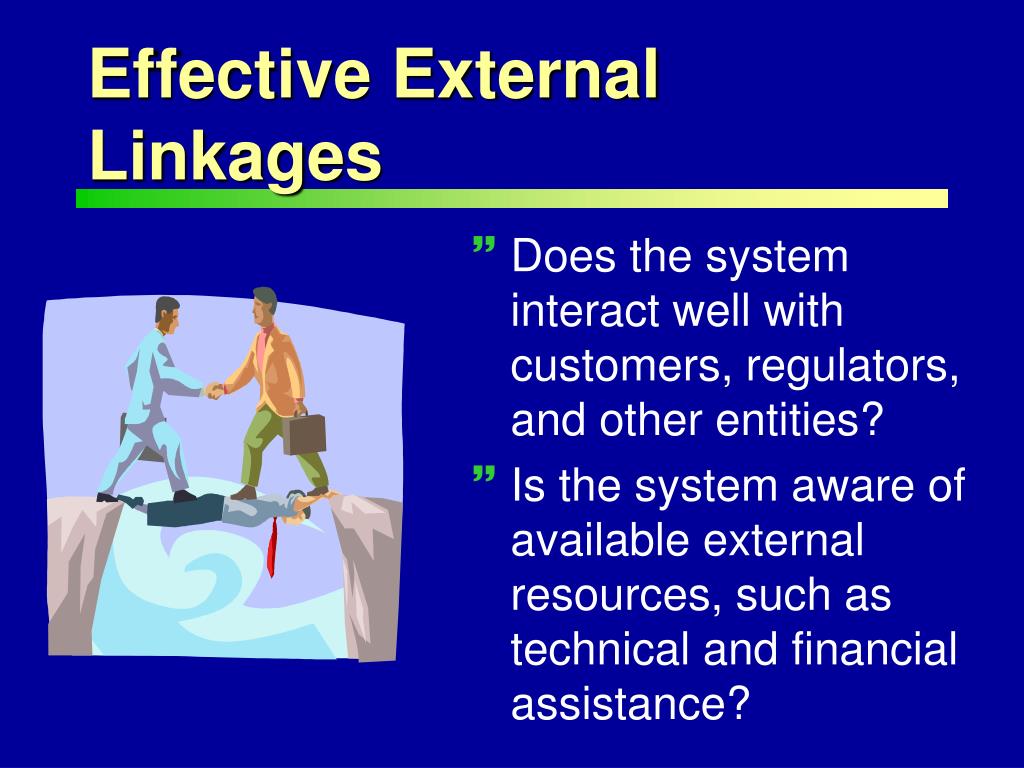 Effective External Linkages

” Does the system interact well with customers, regulators, and other entities?

” Is the system aware of available external resources, such as technical and financial assistance?